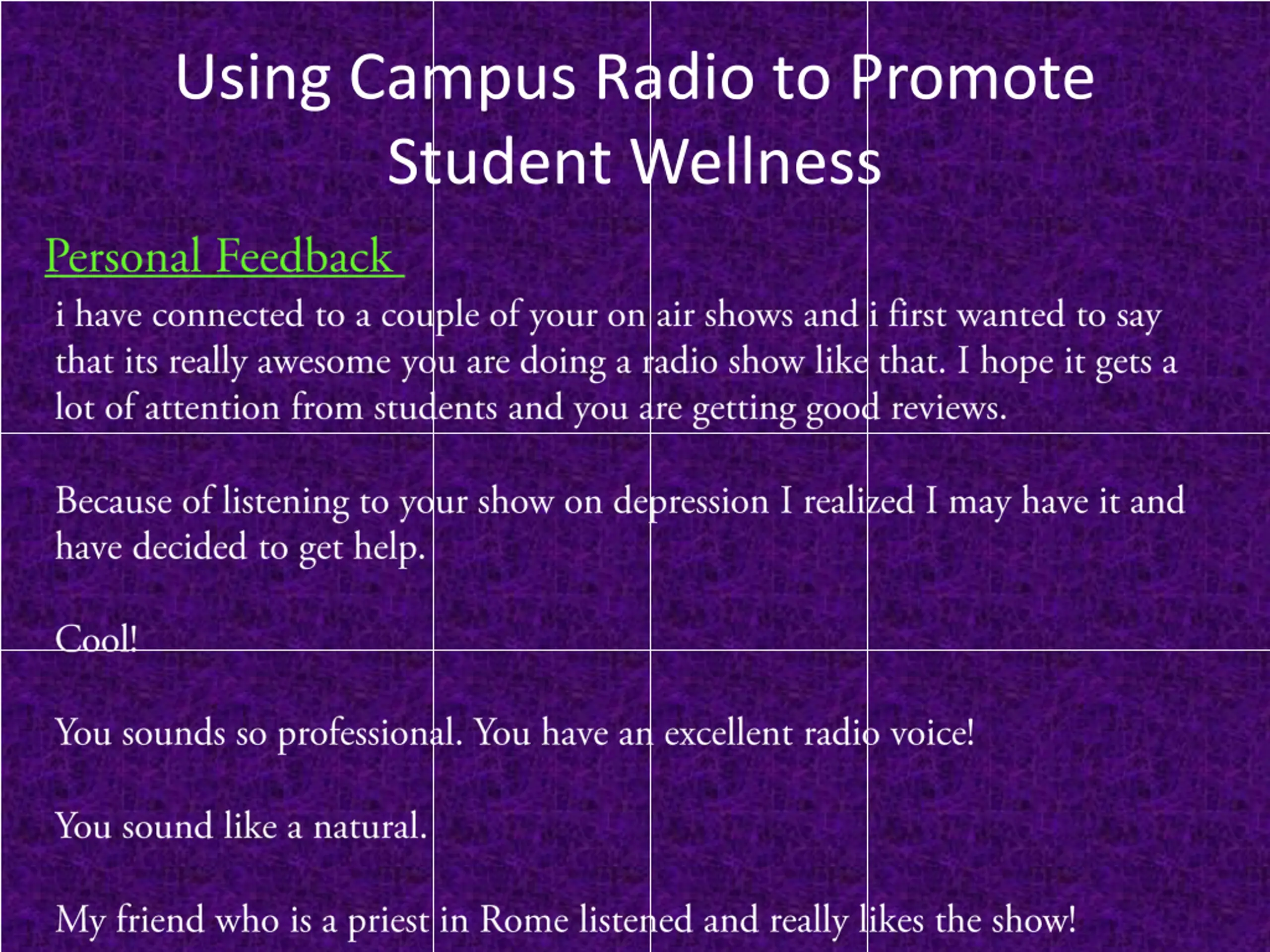 Using Campus Radio to Promote Student Wellness

Personal Feedback

i have connected to a couple of your on air shows and i first wanted to say that its really awesome you are doing a radio show like that. I hope it gets a lot of attention from students and you are getting good reviews.

Because of listening to your show on depression I realized I may have it and have decided to get help.

Cool!

You sounds so professional. You have an excellent radio voice!

You sound like a natural.

My friend who is a priest in Rome listened and really likes the show!